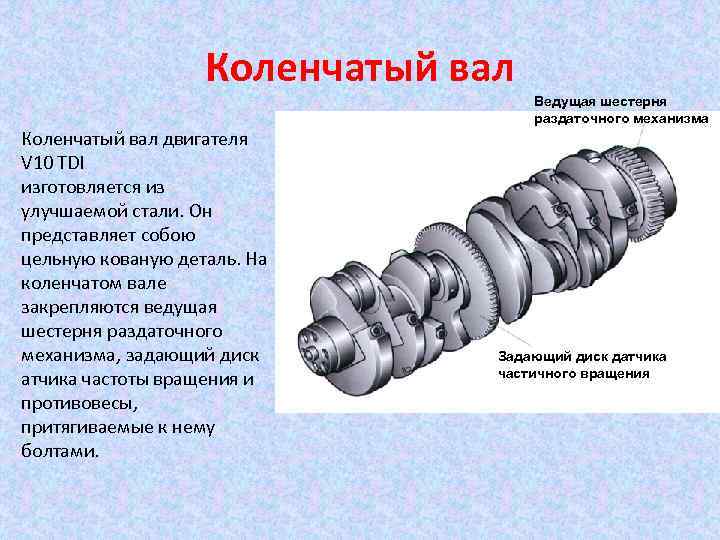 Коленчатый вал

Коленчатый вал двигателя V10 TDI изготовляется из улучшаемой стали. Он представляет собою цельную кованую деталь. На коленчатом вале закрепляются ведущая шестерня раздаточного механизма, задающий диск атчика частоты вращения и противовесы, притягиваемые к нему болтами.

Ведущая шестерня раздаточного механизма

Задающий диск датчика частичного вращения